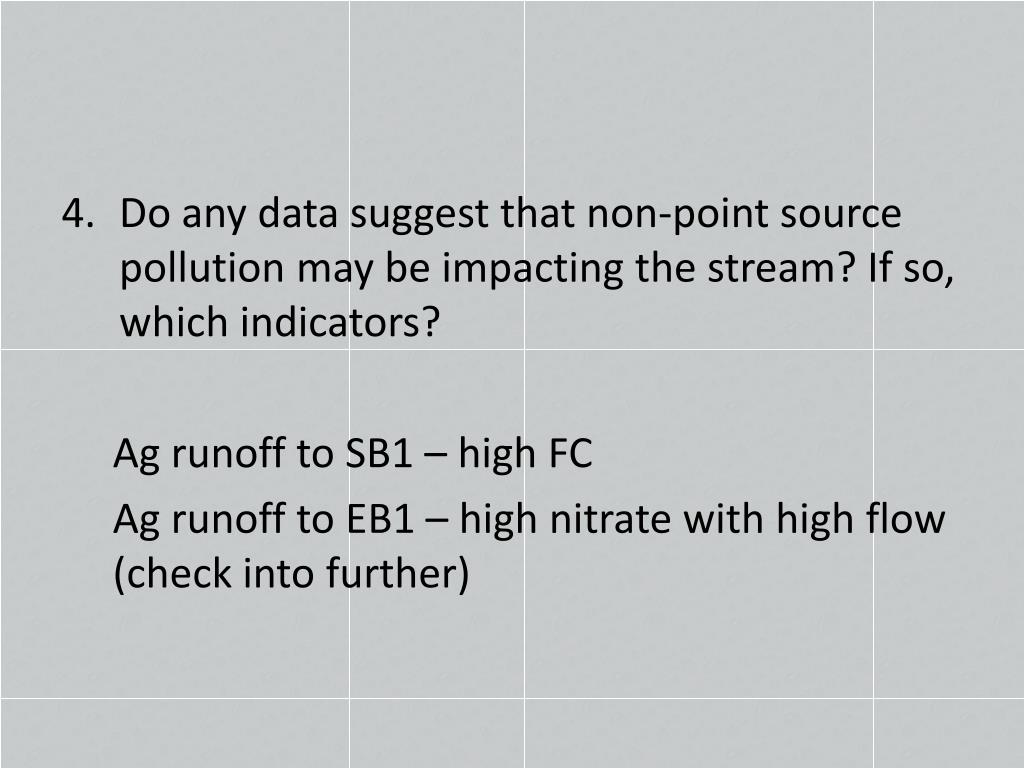 4. Do any data suggest that non-point source pollution may be impacting the stream? If so, which indicators?

Ag runoff to SB1 – high FC

Ag runoff to EB1 – high nitrate with high flow (check into further)